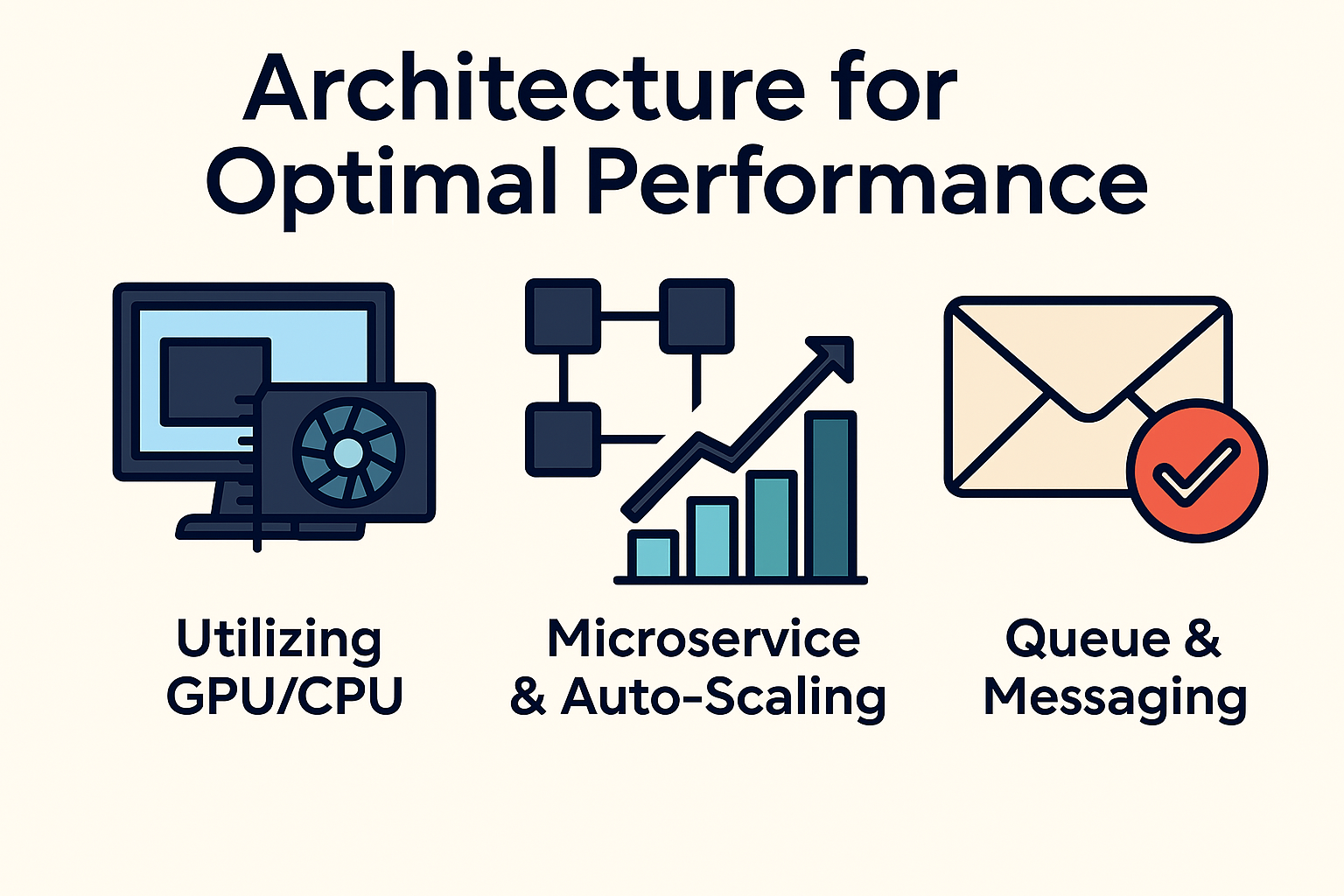 Architecture for Optimal Performance

Utilizing GPU/CPU

Microservice & Auto-Scaling

Queue & Messaging